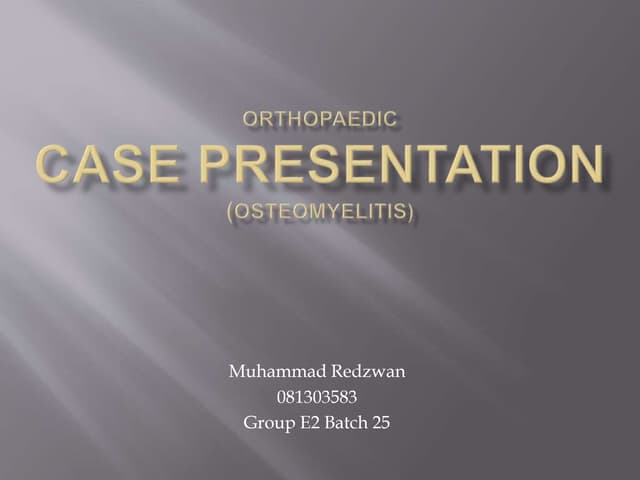 ORTHOPAEDIC
CASE PRESENTATION
(OSTEOMYELITIS)

Muhammad Redzwan
081303583
Group E2 Batch 25